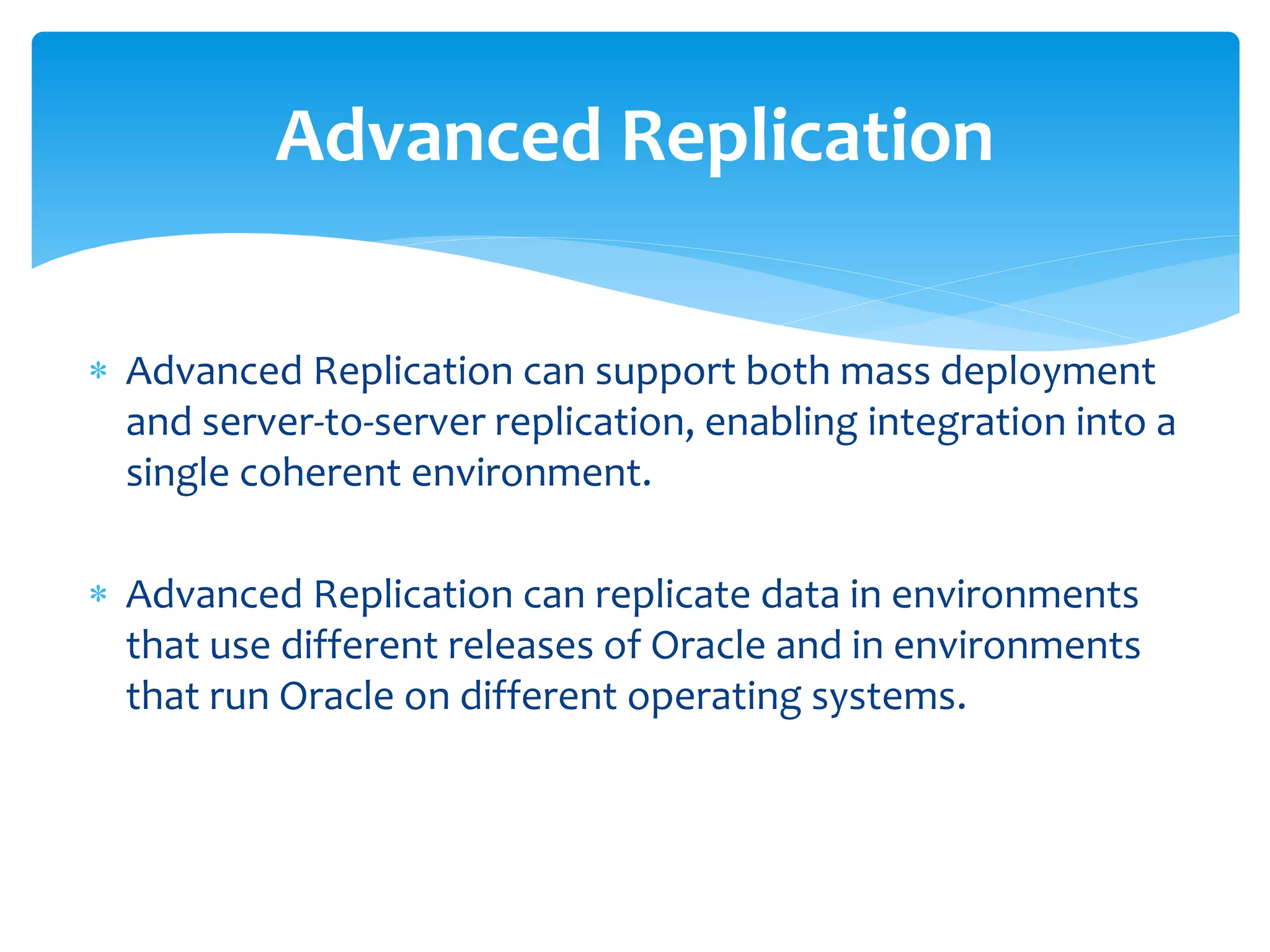 Advanced Replication

* Advanced Replication can support both mass deployment and server-to-server replication, enabling integration into a single coherent environment.

* Advanced Replication can replicate data in environments that use different releases of Oracle and in environments that run Oracle on different operating systems.